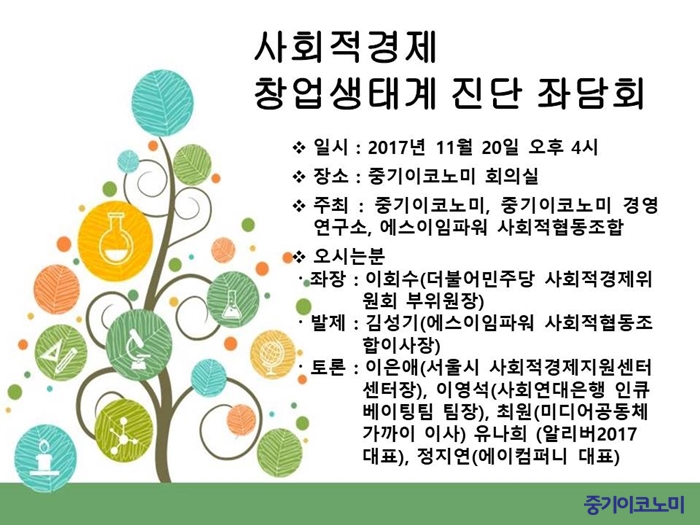 사회적경제
창업생태계 진단 좌담회

❖ 일시 : 2017년 11월 20일 오후 4시

❖ 장소 : 중기이코노미 회의실

❖ 주최 : 중기이코노미, 중기이코노미 경영연구소, 에스이임파워 사회적협동조합

❖ 오시는분

· 좌장 : 이회수(더불어민주당 사회적경제위원회 부위원장)

· 발제 : 김성기(에스이임파워 사회적협동조합이사장)

· 토론 : 이은애(서울시 사회적경제지원센터 센터장), 이영석(사회연대은행 인큐베이팅팀 팀장), 최원(미디어공동체 가까이 이사) 유나희 (알리버2017 대표), 정지연(에이컴퍼니 대표)

중기이코노미